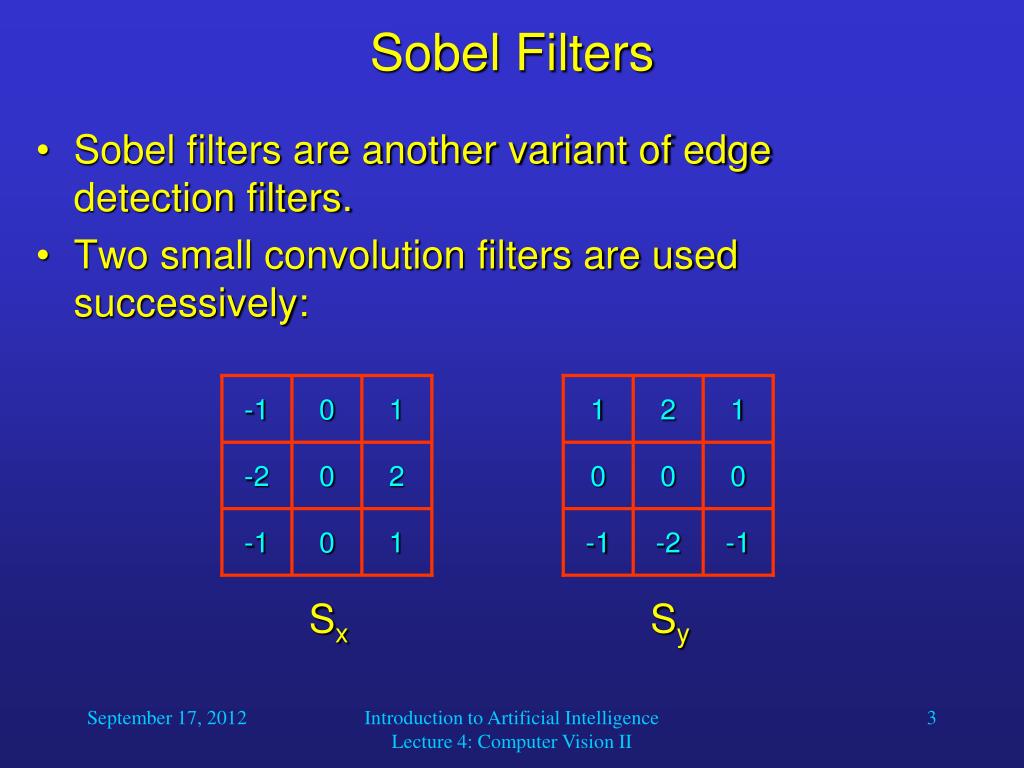 Sobel Filters

• Sobel filters are another variant of edge detection filters.
• Two small convolution filters are used successively:

| -1 | 0 | 1 |
|---|---|---|
| -2 | 0 | 2 |
| -1 | 0 | 1 |

$S_x$

| 1 | 2 | 1 |
|---|---|---|
| 0 | 0 | 0 |
| -1 | -2 | -1 |

$S_y$

September 17, 2012

Introduction to Artificial Intelligence
Lecture 4: Computer Vision II

3